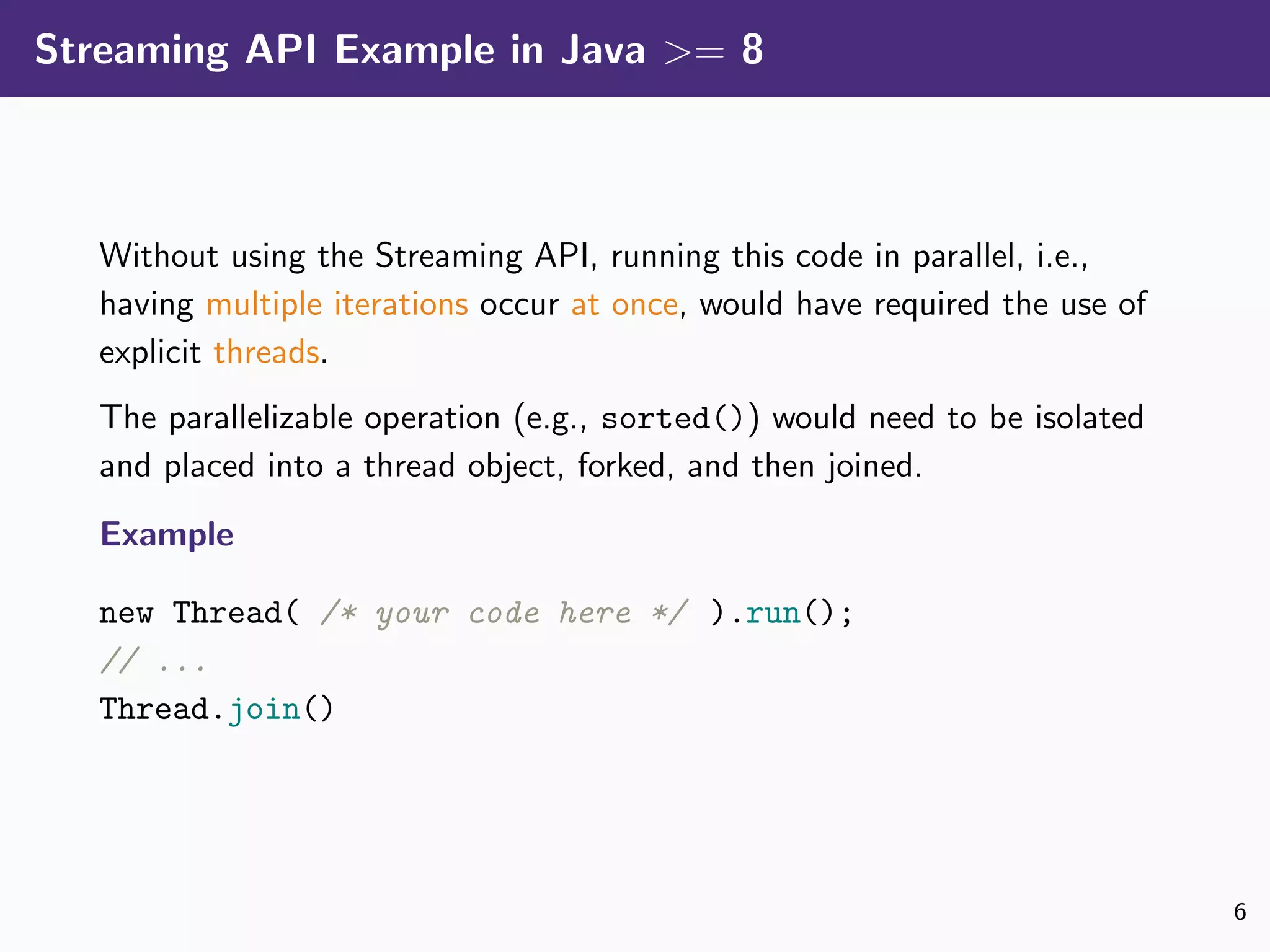 Streaming API Example in Java >= 8

Without using the Streaming API, running this code in parallel, i.e., having multiple iterations occur at once, would have required the use of explicit threads.

The parallelizable operation (e.g., sorted()) would need to be isolated and placed into a thread object, forked, and then joined.

Example

new Thread( /* your code here */ ).run();
// ...
Thread.join()

6